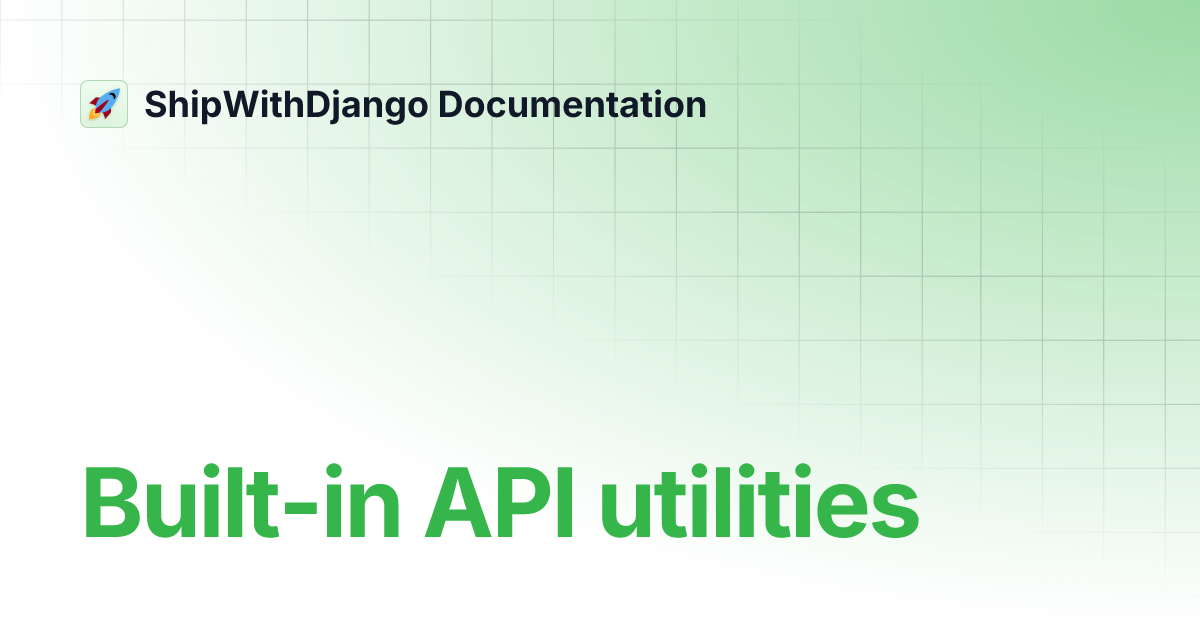 ShipWithDjango Documentation

Built-in API utilities